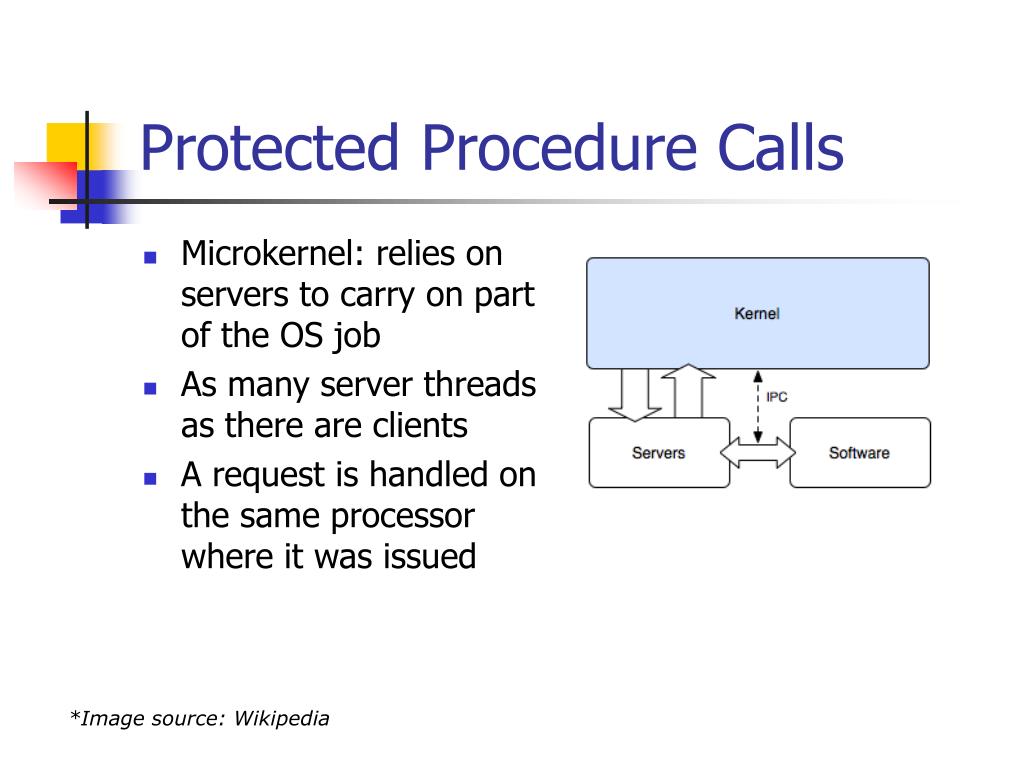 Protected Procedure Calls

- Microkernel: relies on servers to carry on part of the OS job
- As many server threads as there are clients
- A request is handled on the same processor where it was issued

Kernel

IPC

Servers

Software

*Image source: Wikipedia